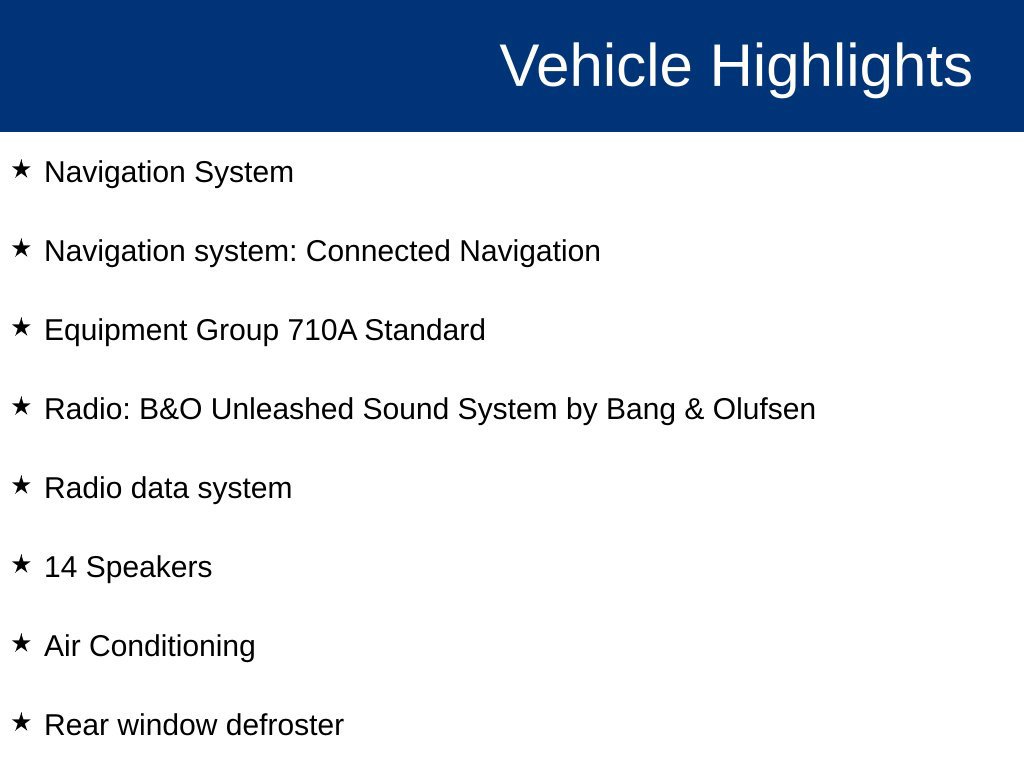 Vehicle Highlights

★ Navigation System

★ Navigation system: Connected Navigation

★ Equipment Group 710A Standard

★ Radio: B&O Unleashed Sound System by Bang & Olufsen

★ Radio data system

★ 14 Speakers

★ Air Conditioning

★ Rear window defroster